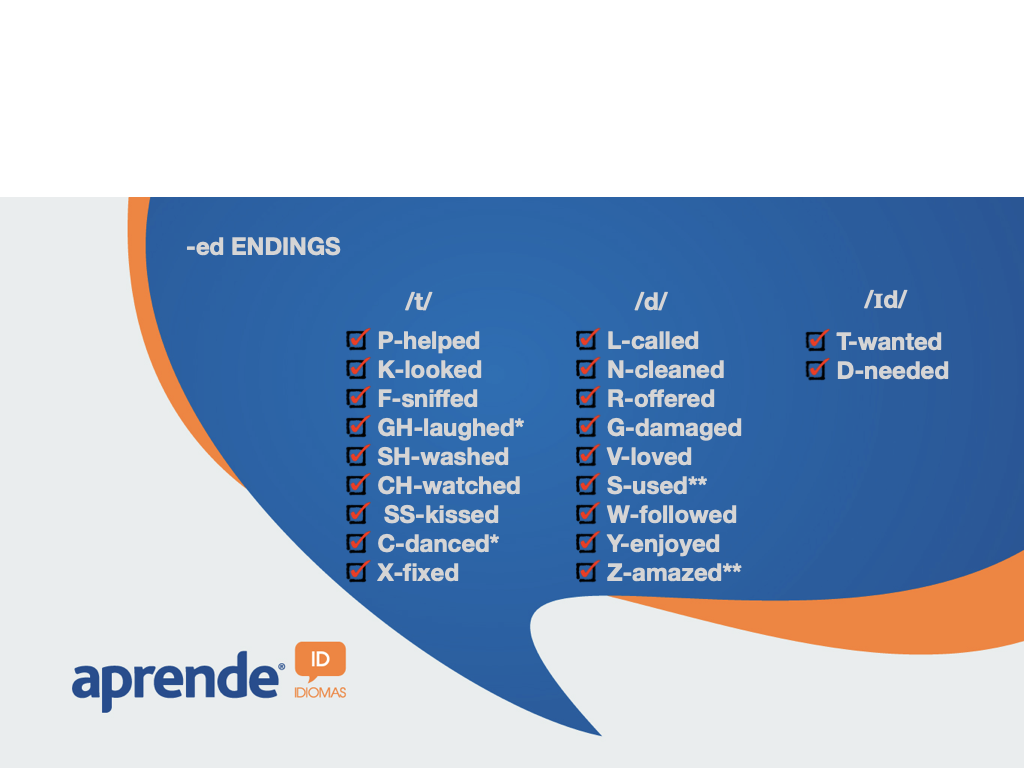 -ed ENDINGS

/t/

P-helped
K-looked
F-sniffed
GH-laughed*
SH-washed
CH-watched
SS-kissed
C-danced*
X-fixed

/d/

L-called
N-cleaned
R-offered
G-damaged
V-loved
S-used**
W-followed
Y-enjoyed
Z-amazed**

/ɪd/

T-wanted
D-needed

aprende® ID IDIOMAS